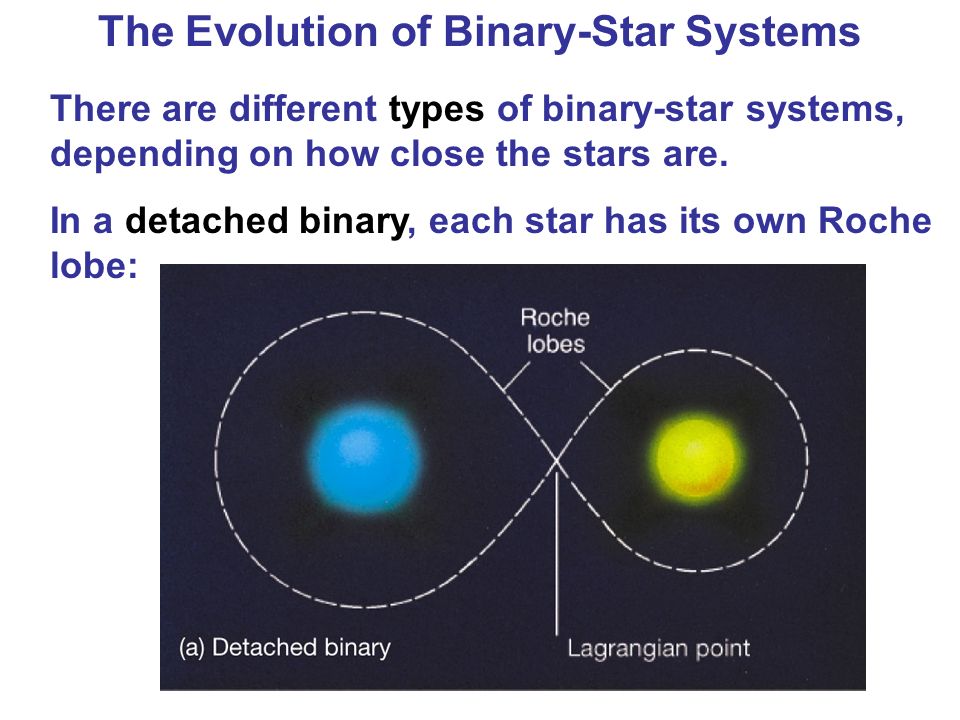 The Evolution of Binary-Star Systems

There are different types of binary-star systems, depending on how close the stars are.

In a detached binary, each star has its own Roche lobe:

Roche lobes

(a) Detached binary

Lagrangian point